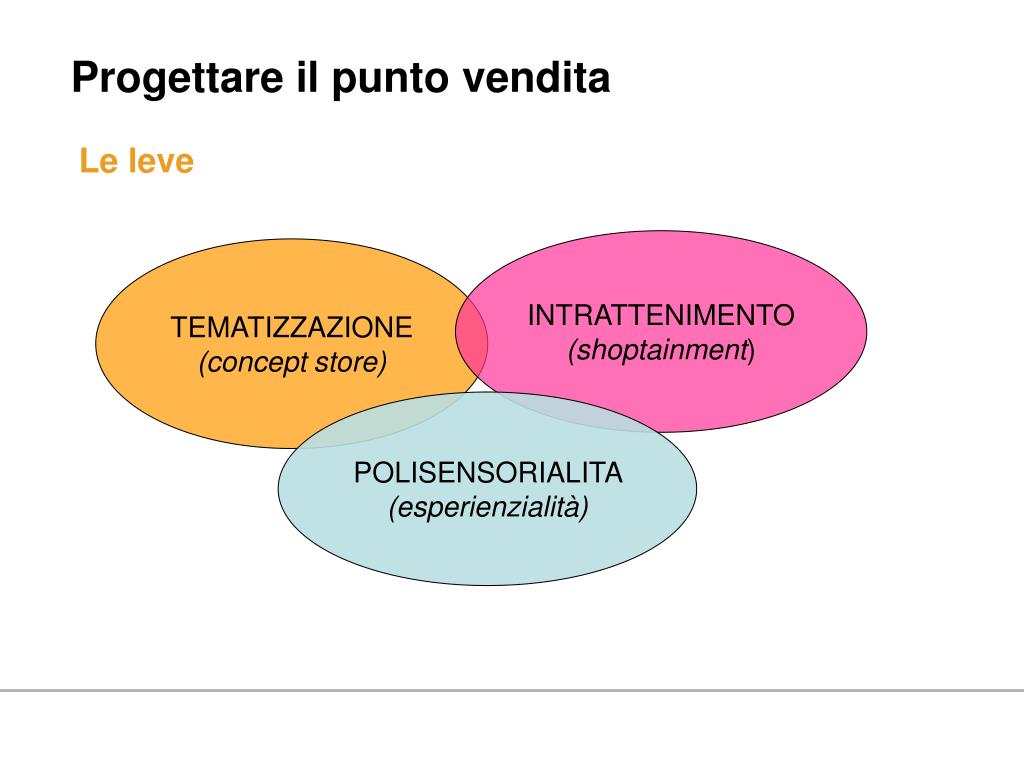 Progettare il punto vendita

Le leve

TEMATIZZAZIONE
(concept store)

INTRATTENIMENTO
(shoptainment)

POLISENSORIALITA
(esperienzialità)